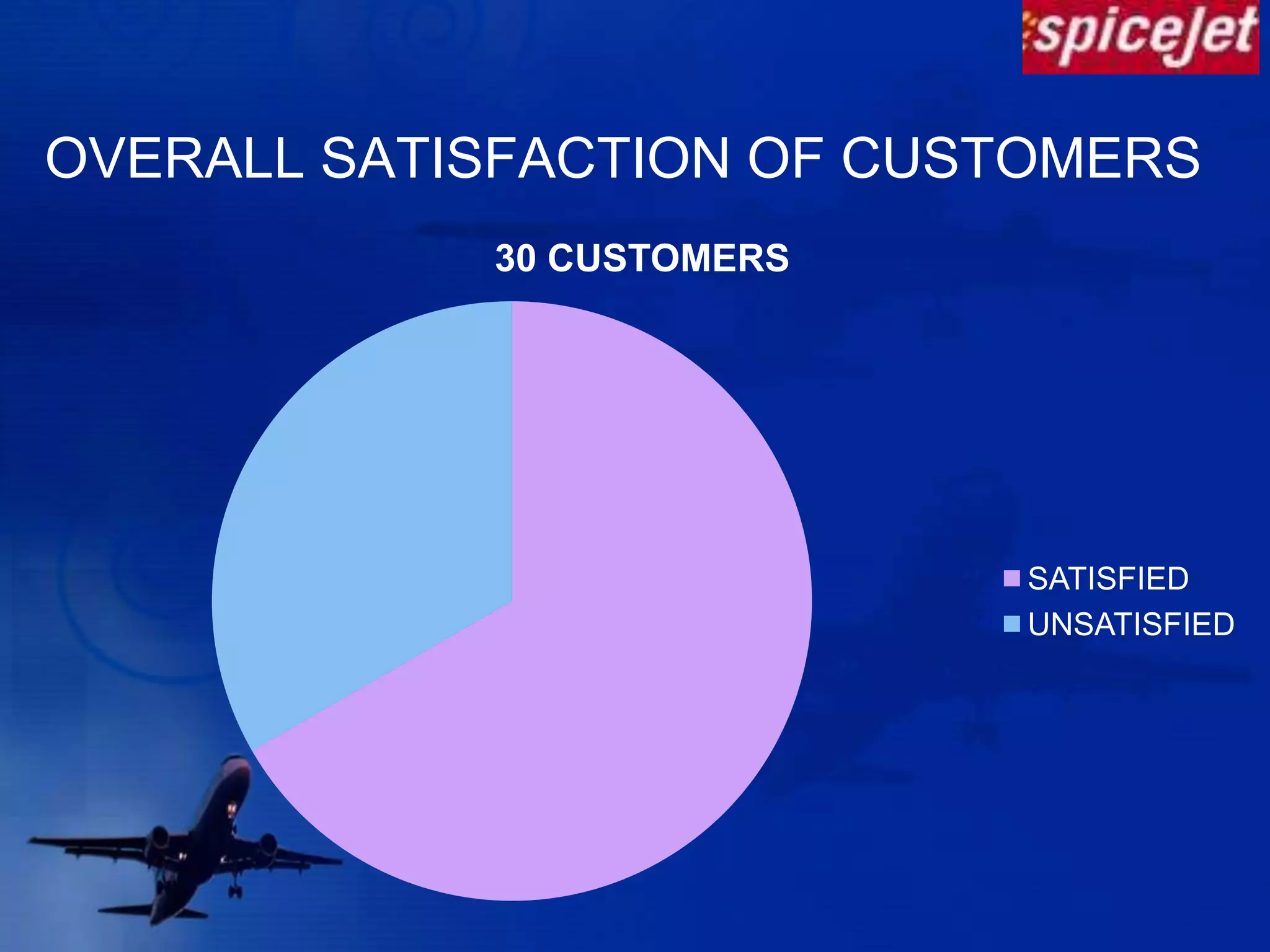 spicejet

OVERALL SATISFACTION OF CUSTOMERS

30 CUSTOMERS

SATISFIED
UNSATISFIED